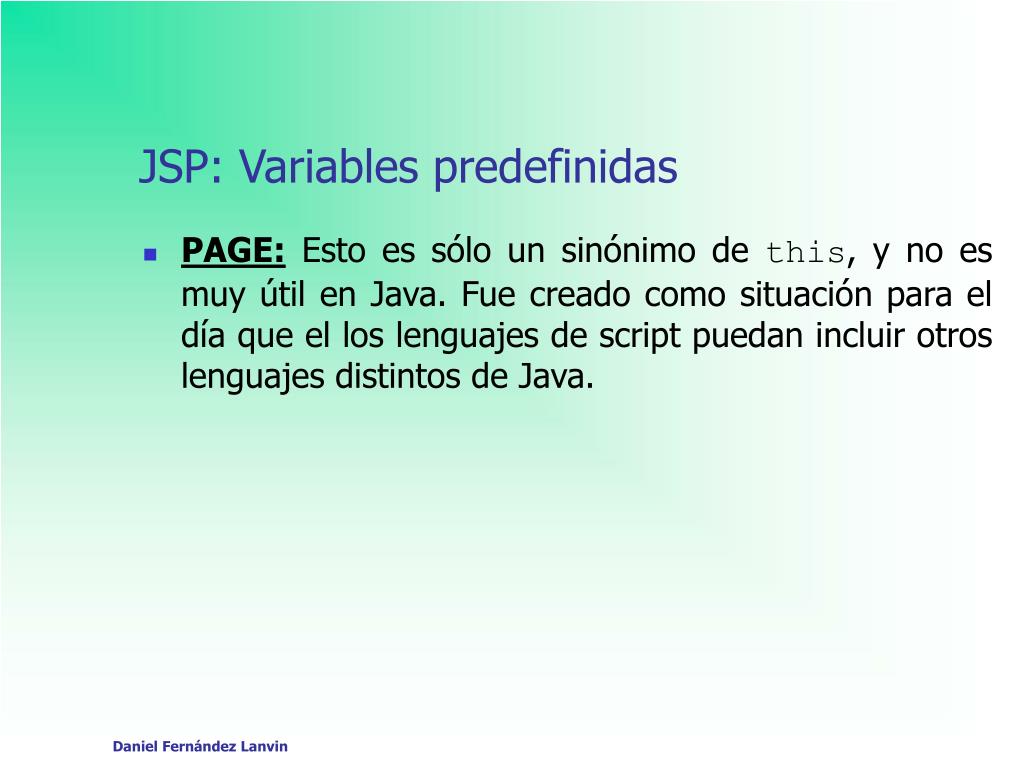 JSP: Variables predefinidas

PAGE: Esto es sólo un sinónimo de this, y no es muy útil en Java. Fue creado como situación para el día que el los lenguajes de script puedan incluir otros lenguajes distintos de Java.

Daniel Fernández Lanvin